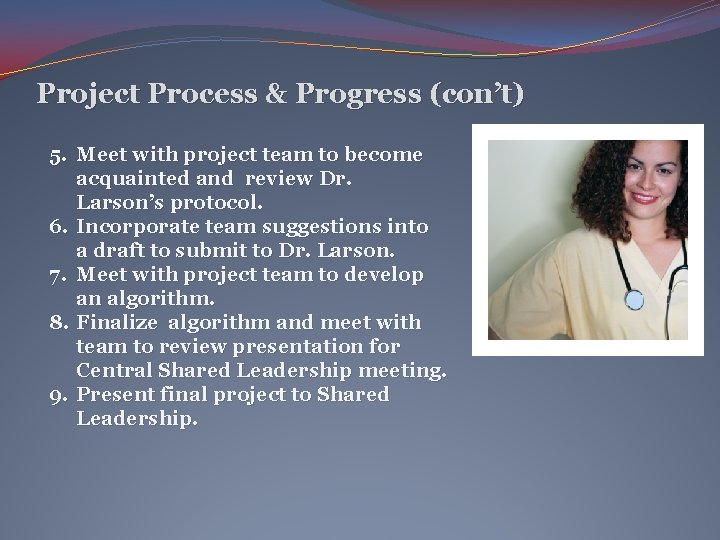 Project Process & Progress (con’t)

5. Meet with project team to become acquainted and review Dr. Larson’s protocol.
6. Incorporate team suggestions into a draft to submit to Dr. Larson.
7. Meet with project team to develop an algorithm.
8. Finalize algorithm and meet with team to review presentation for Central Shared Leadership meeting.
9. Present final project to Shared Leadership.